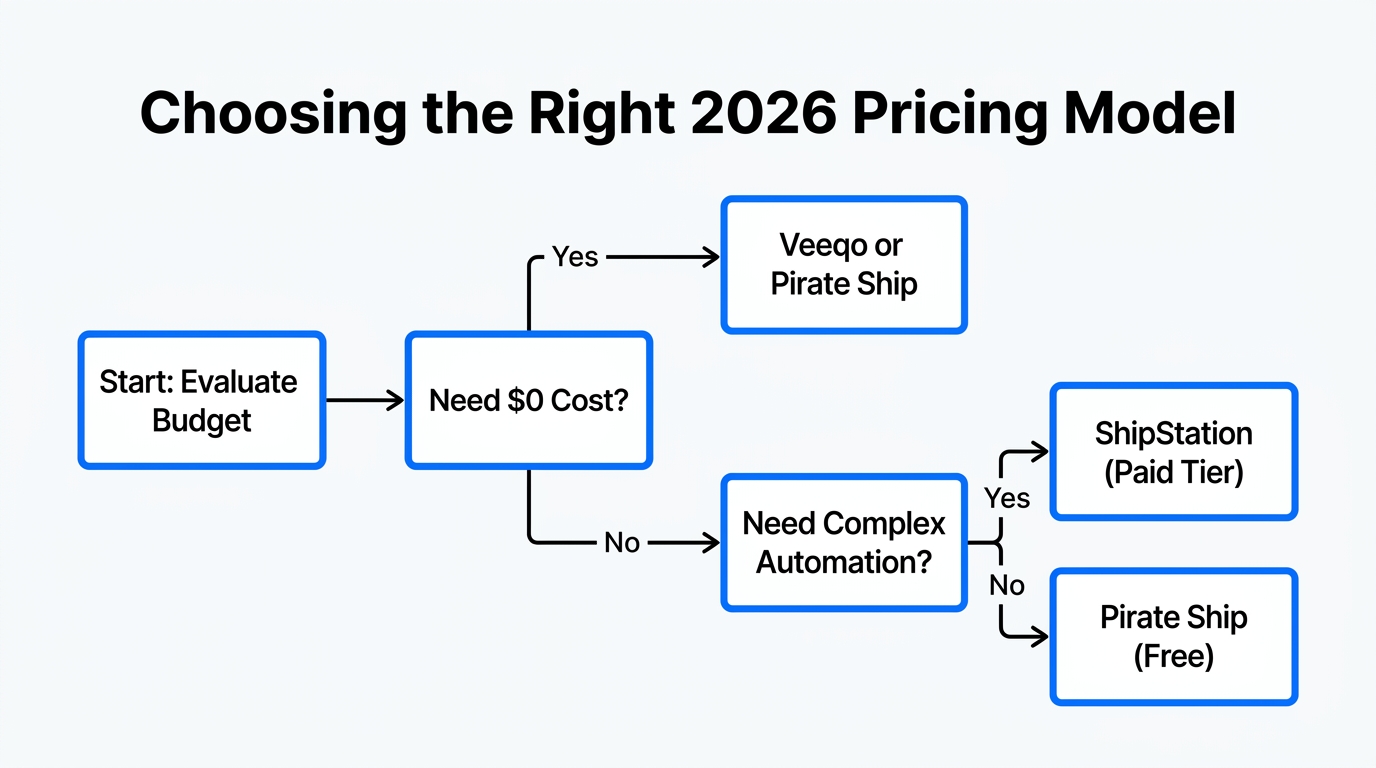 Choosing the Right 2026 Pricing Model

Start: Evaluate Budget

Need \$0 Cost?

Yes

Veeqo or Pirate Ship

No

Need Complex Automation?

Yes

ShipStation (Paid Tier)

No

Pirate Ship (Free)